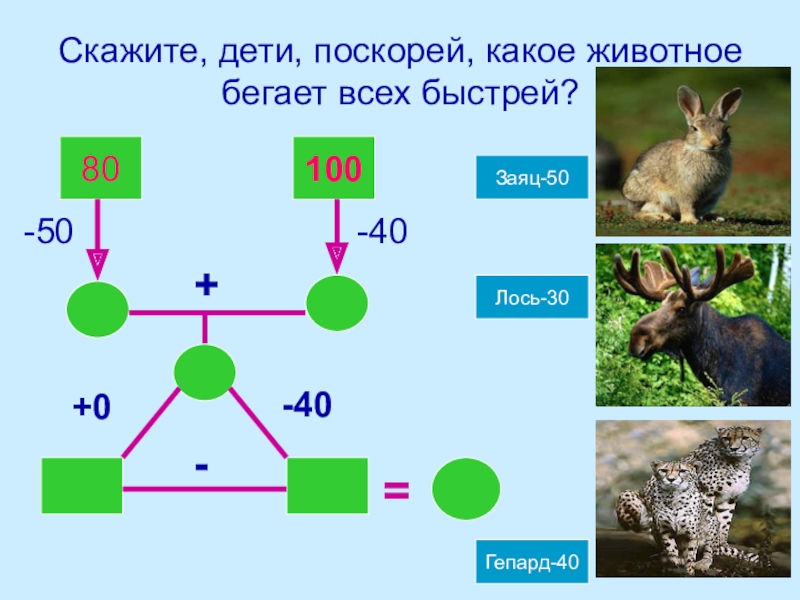 Скажите, дети, поскорей, какое животное бегает всех быстрей?

80

100

-50

-40

+

+0

-40

-

=

Заяц-50

Лось-30

Гепард-40